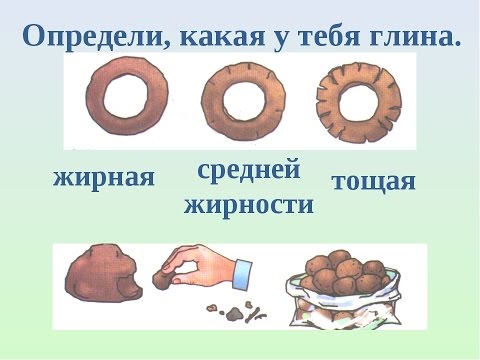 Определи, какая у тебя глина.

жирная

средней жирности

тощая